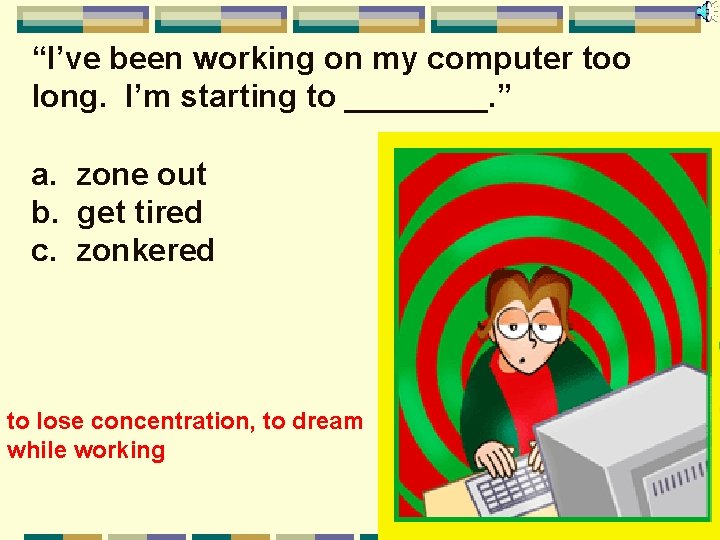 “I’ve been working on my computer too long. I’m starting to ________.”

a. zone out
b. get tired
c. zonkered

to lose concentration, to dream while working